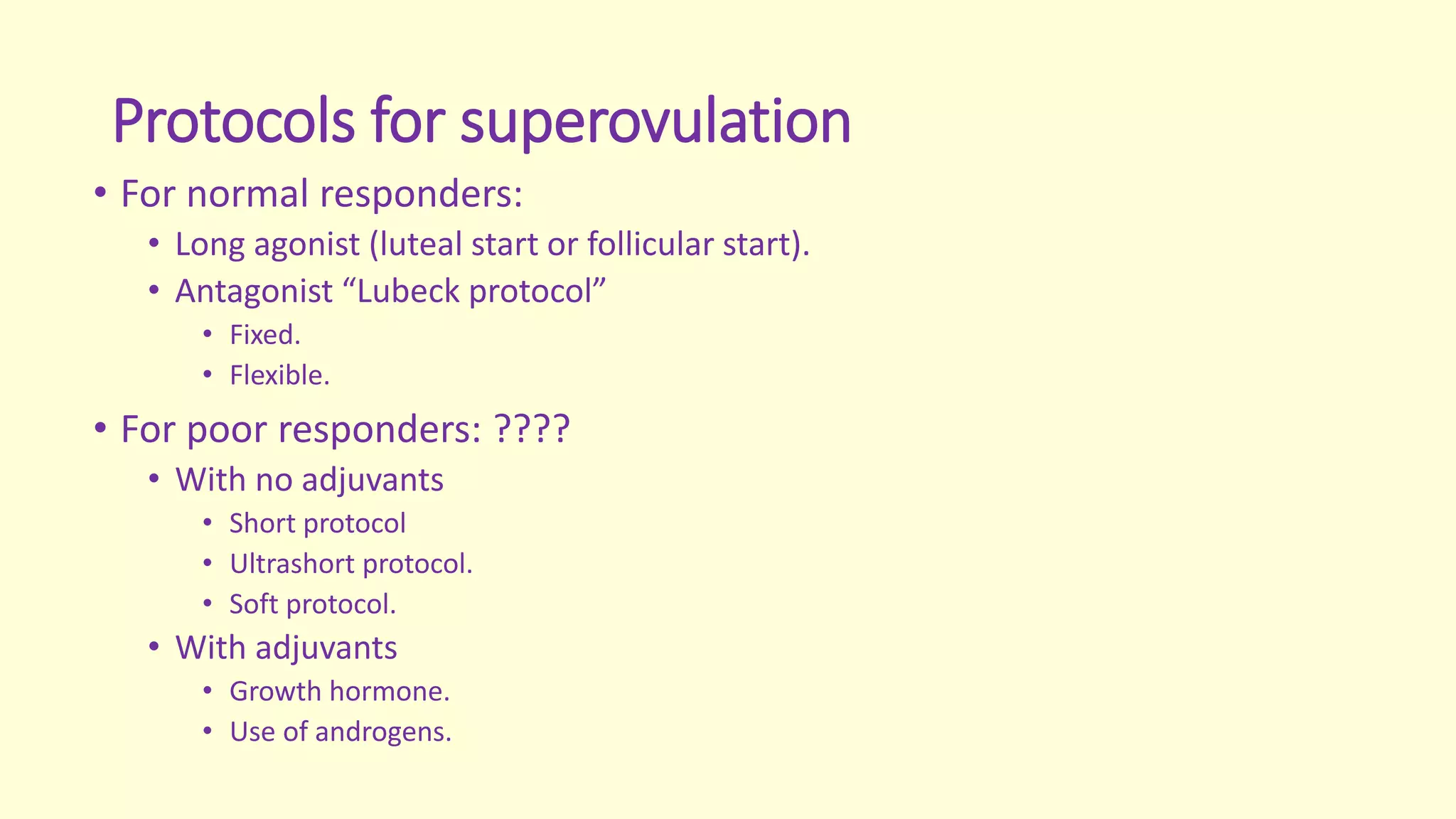 Protocols for superovulation

• For normal responders:
  • Long agonist (luteal start or follicular start).
  • Antagonist “Lubeck protocol”
    • Fixed.
    • Flexible.
• For poor responders: ????
  • With no adjuvants
    • Short protocol
    • Ultrashort protocol.
    • Soft protocol.
  • With adjuvants
    • Growth hormone.
    • Use of androgens.